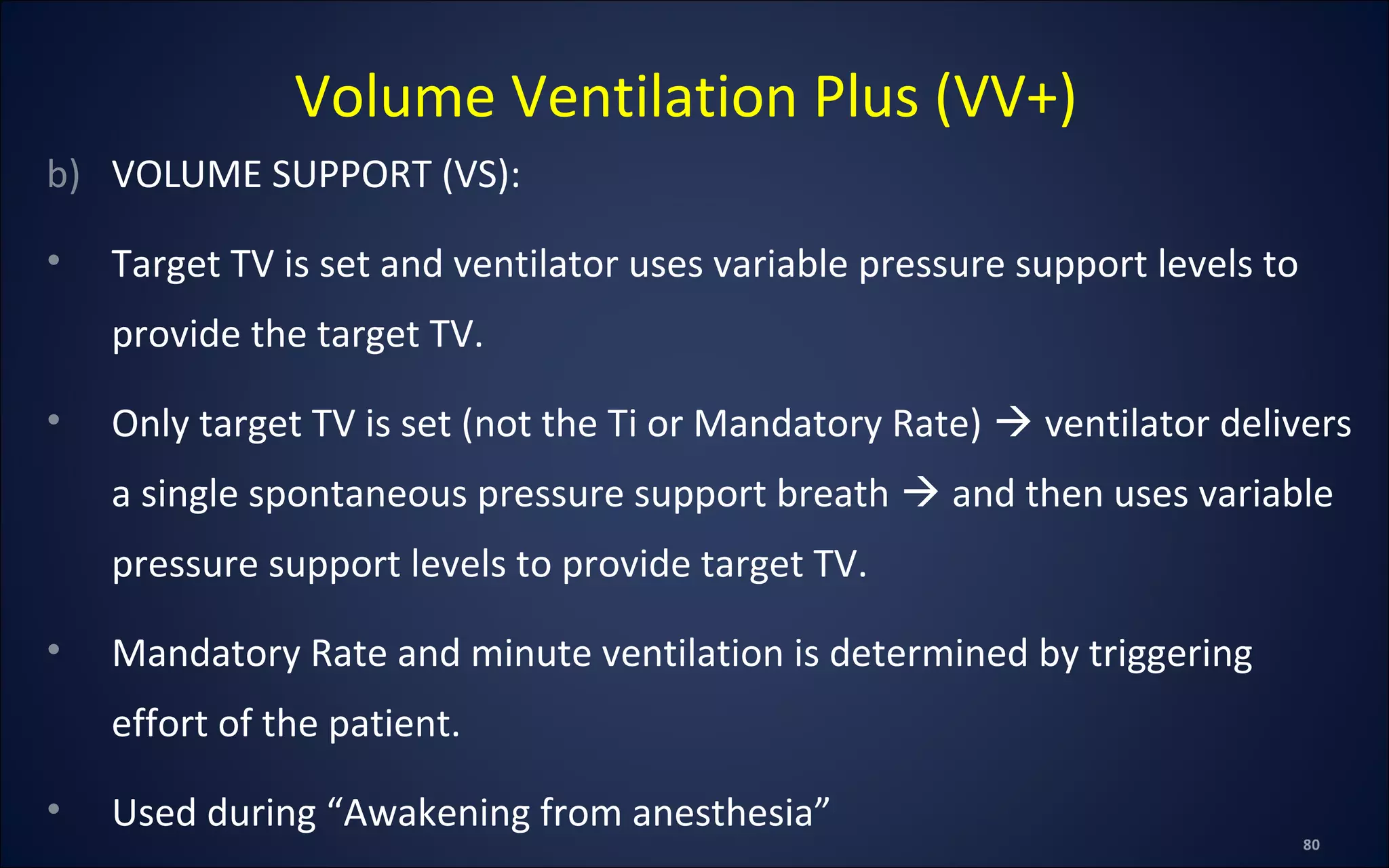 Volume Ventilation Plus (VV+)

b) VOLUME SUPPORT (VS):

• Target TV is set and ventilator uses variable pressure support levels to provide the target TV.

• Only target TV is set (not the Ti or Mandatory Rate) → ventilator delivers a single spontaneous pressure support breath → and then uses variable pressure support levels to provide target TV.

• Mandatory Rate and minute ventilation is determined by triggering effort of the patient.

• Used during “Awakening from anesthesia”

80